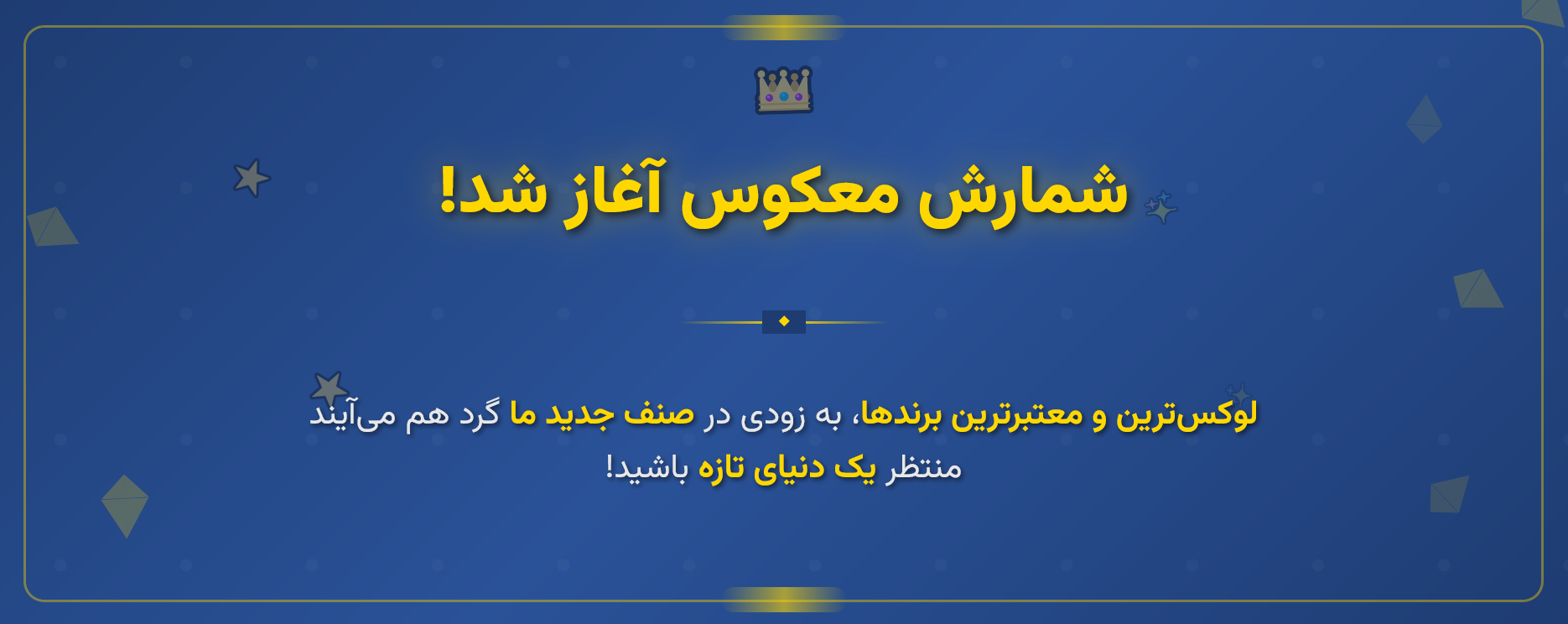 شمارش معکوس آغاز شد!

لوکس‌ترین و معتبرترین برندها، به زودی در صنف جدید ما گرد هم می‌آیند
منتظر یک دنیای تازه باشید!